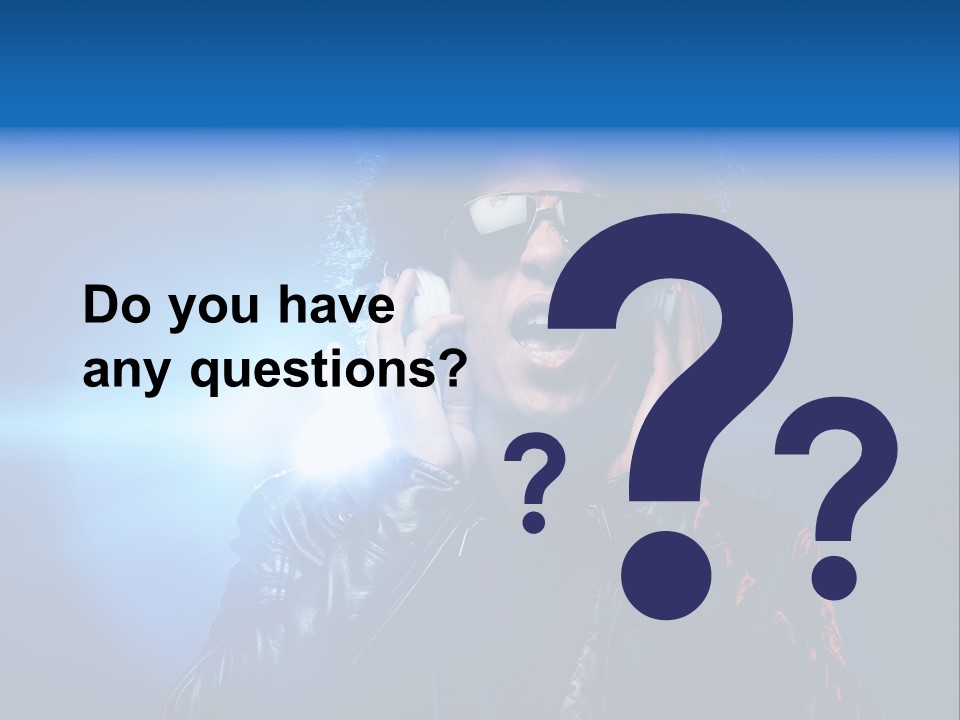 Do you have any questions?

?

?

?